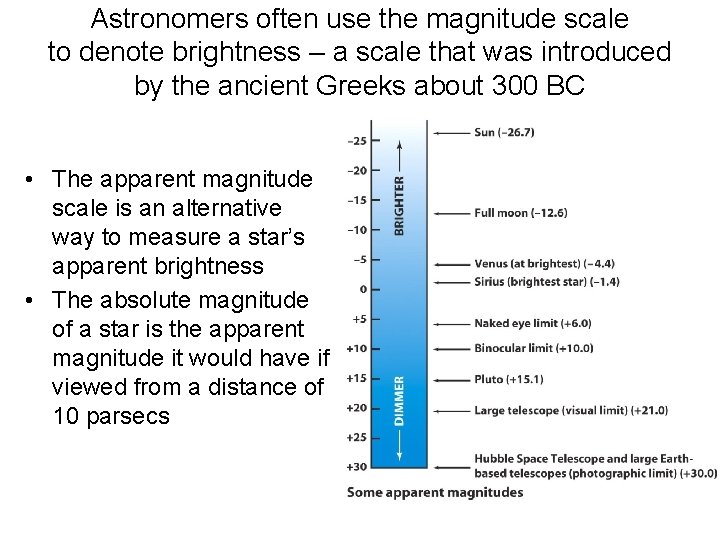 Astronomers often use the magnitude scale to denote brightness – a scale that was introduced by the ancient Greeks about 300 BC

• The apparent magnitude scale is an alternative way to measure a star's apparent brightness
• The absolute magnitude of a star is the apparent magnitude it would have if viewed from a distance of 10 parsecs

–25
–20
–15
–10
–5
0
+5
+10
+15
+20
+25
+30

BRIGHTER
DIMMER

Sun (–26.7)
Full moon (–12.6)
Venus (at brightest) (–4.4)
Sirius (brightest star) (–1.4)
Naked eye limit (+6.0)
Binocular limit (+10.0)
Pluto (+15.1)
Large telescope (visual limit) (+21.0)
Hubble Space Telescope and large Earth-based telescopes (photographic limit) (+30.0)

Some apparent magnitudes